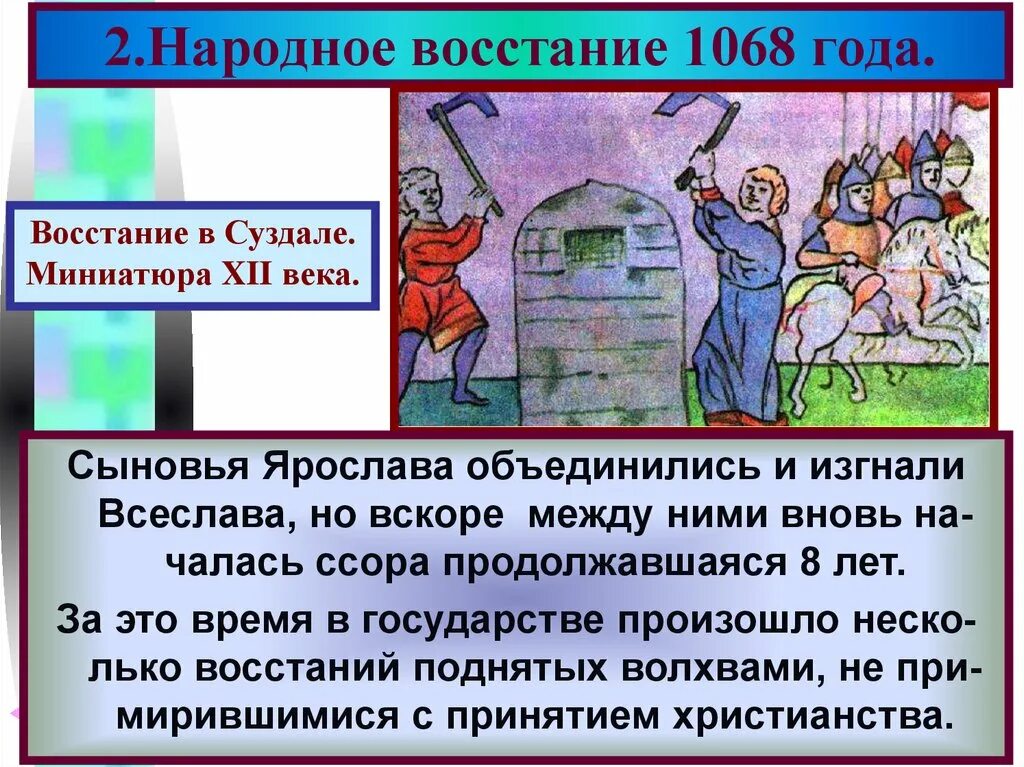 2.Народное восстание 1068 года.

Восстание в Суздале. Миниатюра XII века.

Сыновья Ярослава объединились и изгнали Всеслава, но вскоре между ними вновь началась ссора продолжавшаяся 8 лет.

За это время в государстве произошло несколько восстаний поднятых волхвами, не примирившимися с принятием христианства.